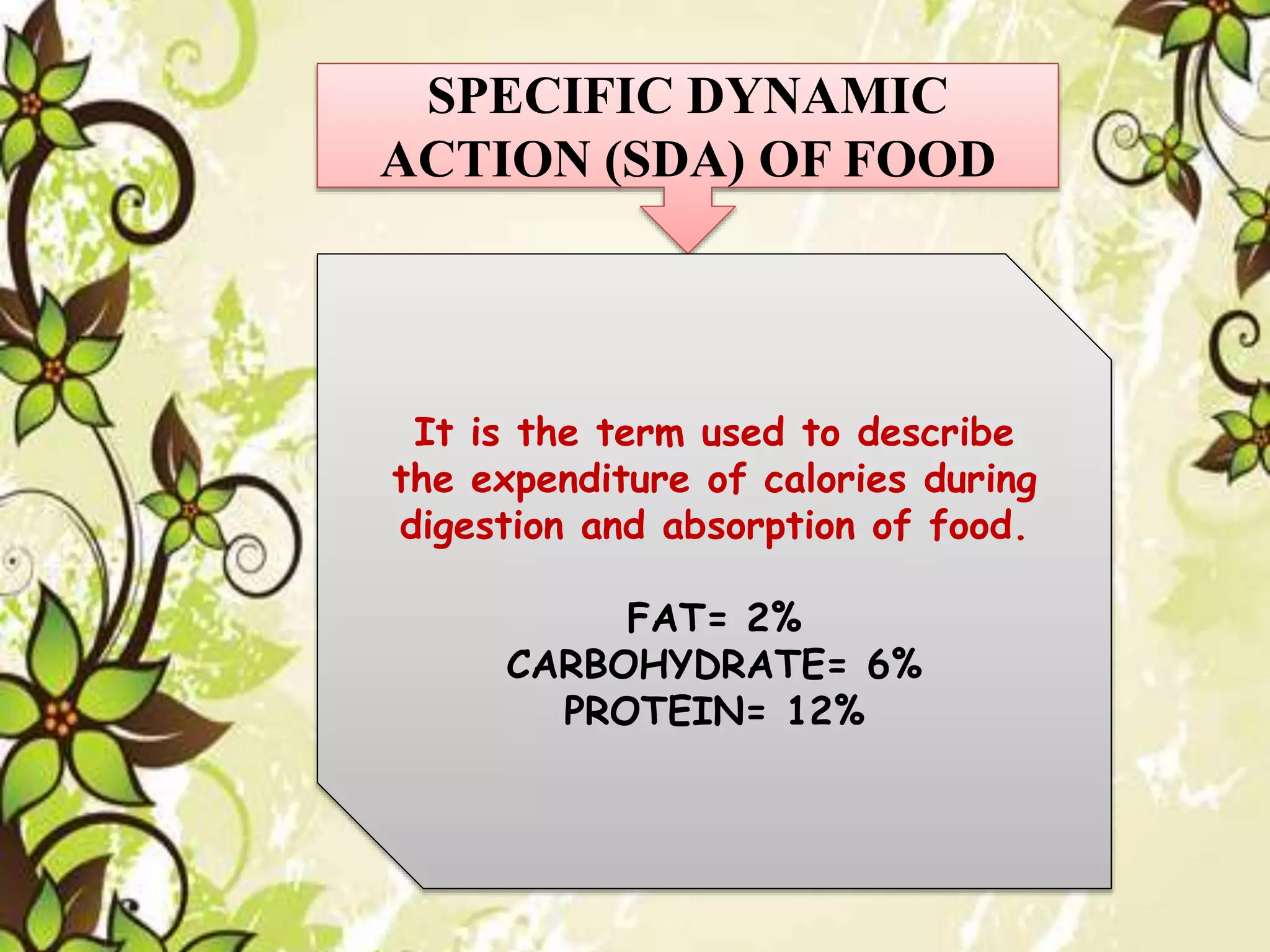 SPECIFIC DYNAMIC ACTION (SDA) OF FOOD

It is the term used to describe the expenditure of calories during digestion and absorption of food.

FAT= 2%
CARBOHYDRATE= 6%
PROTEIN= 12%